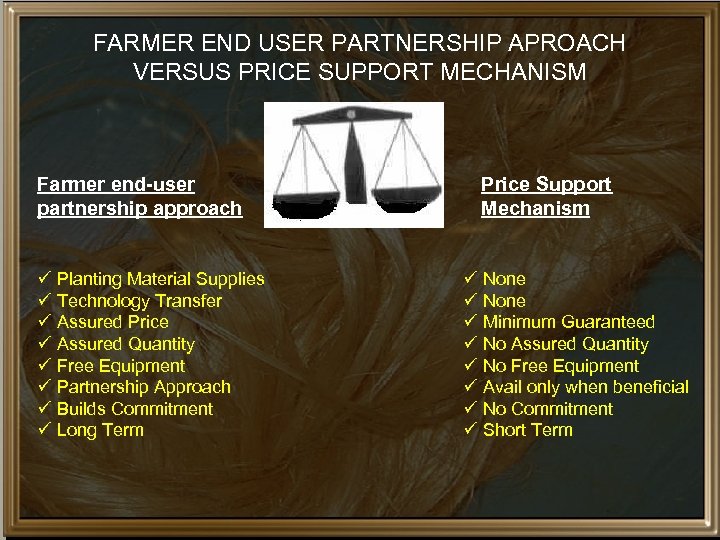 FARMER END USER PARTNERSHIP APROACH VERSUS PRICE SUPPORT MECHANISM

Farmer end-user partnership approach

✓ Planting Material Supplies
✓ Technology Transfer
✓ Assured Price
✓ Assured Quantity
✓ Free Equipment
✓ Partnership Approach
✓ Builds Commitment
✓ Long Term

Price Support Mechanism

✓ None
✓ None
✓ Minimum Guaranteed
✓ No Assured Quantity
✓ No Free Equipment
✓ Avail only when beneficial
✓ No Commitment
✓ Short Term